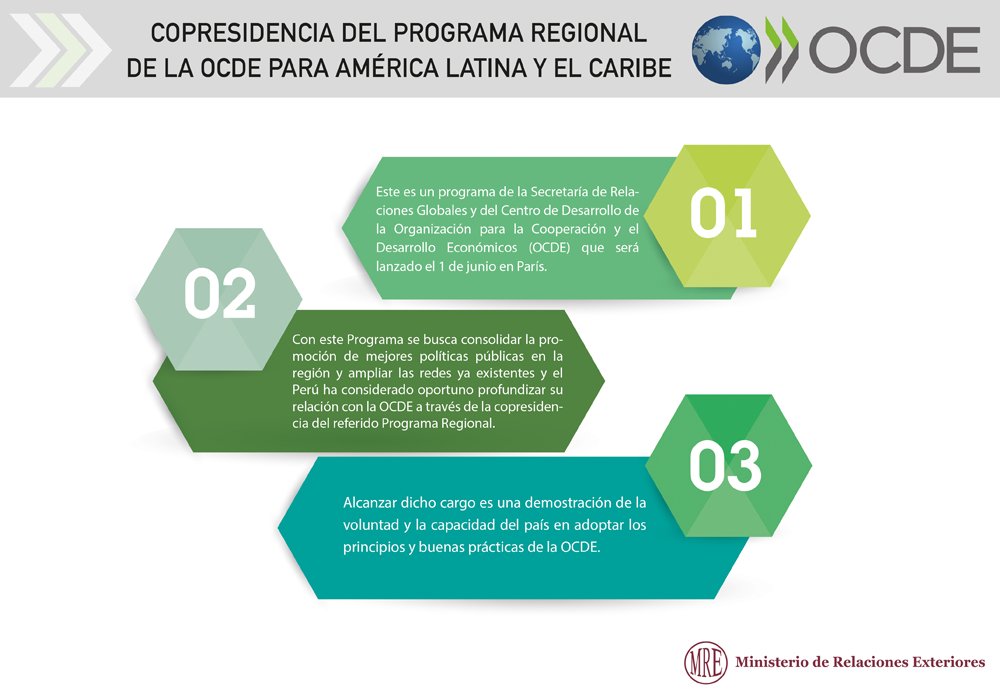 COPRESIDENCIA DEL PROGRAMA REGIONAL DE LA OCDE PARA AMÉRICA LATINA Y EL CARIBE

OCDE

01

Este es un programa de la Secretaría de Relaciones Globales y del Centro de Desarrollo de la Organización para la Cooperación y el Desarrollo Económicos (OCDE) que será lanzado el 1 de junio en París.

02

Con este Programa se busca consolidar la promoción de mejores políticas públicas en la región y ampliar las redes ya existentes y el Perú ha considerado oportuno profundizar su relación con la OCDE a través de la copresidencia del referido Programa Regional.

03

Alcanzar dicho cargo es una demostración de la voluntad y la capacidad del país en adoptar los principios y buenas prácticas de la OCDE.

MRE Ministerio de Relaciones Exteriores